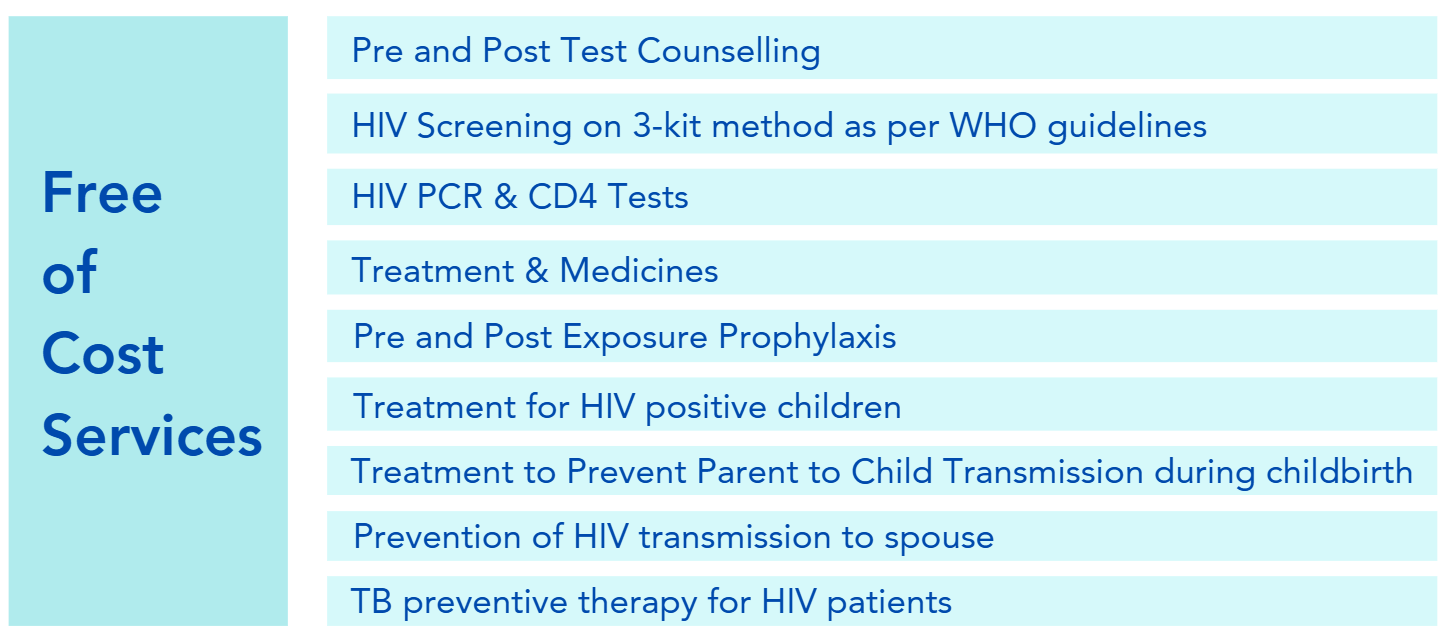 Free of Cost Services

Pre and Post Test Counselling

HIV Screening on 3-kit method as per WHO guidelines

HIV PCR & CD4 Tests

Treatment & Medicines

Pre and Post Exposure Prophylaxis

Treatment for HIV positive children

Treatment to Prevent Parent to Child Transmission during childbirth

Prevention of HIV transmission to spouse

TB preventive therapy for HIV patients